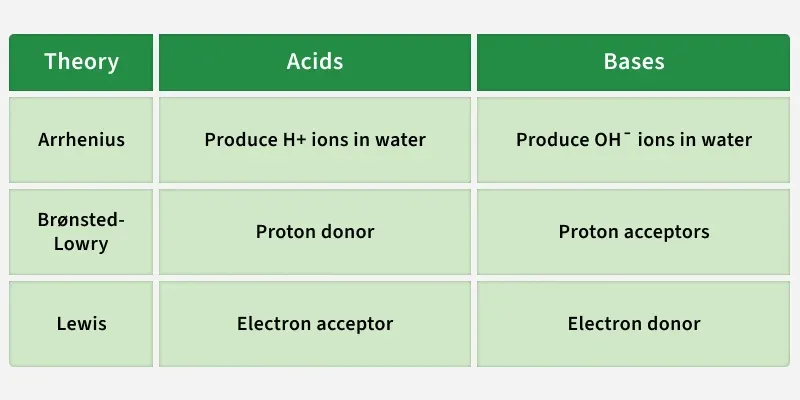 | Theory | Acids | Bases |
|---|---|---|
| Arrhenius | Produce H+ ions in water | Produce $OH^-$ ions in water |
| Brønsted-Lowry | Proton donor | Proton acceptors |
| Lewis | Electron acceptor | Electron donor |